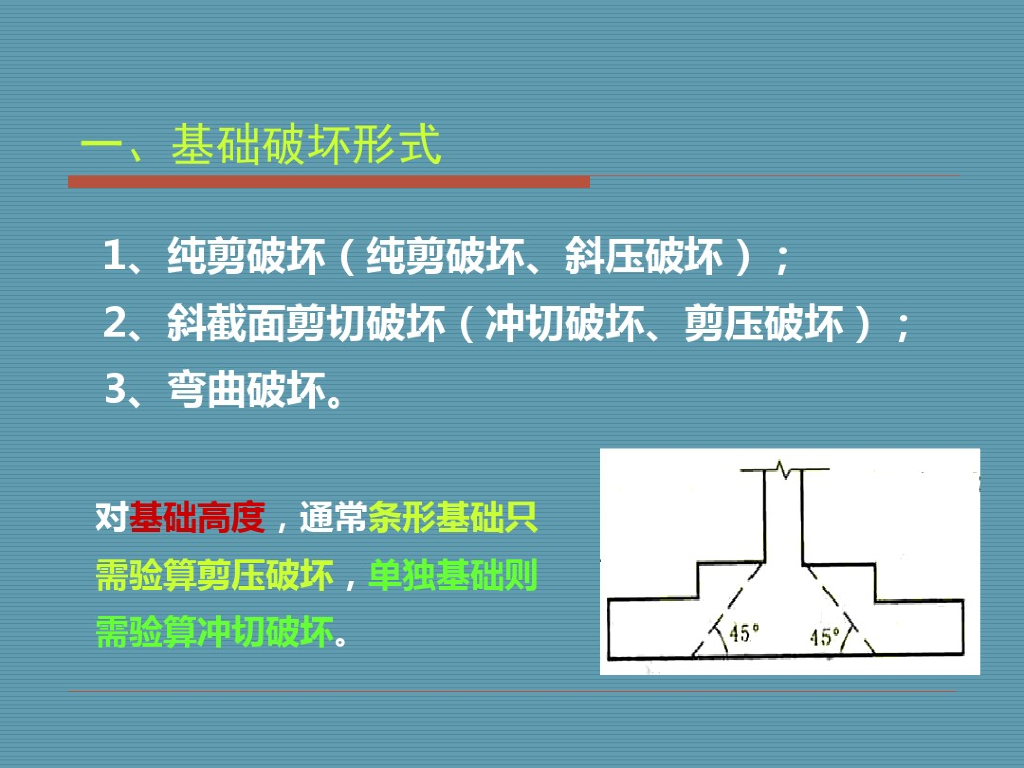 一、基础破坏形式

1、纯剪破坏（纯剪破坏、斜压破坏）；

2、斜截面剪切破坏（冲切破坏、剪压破坏）；

3、弯曲破坏。

对基础高度，通常条形基础只需验算剪压破坏，单独基础则需验算冲切破坏。

45°

45°